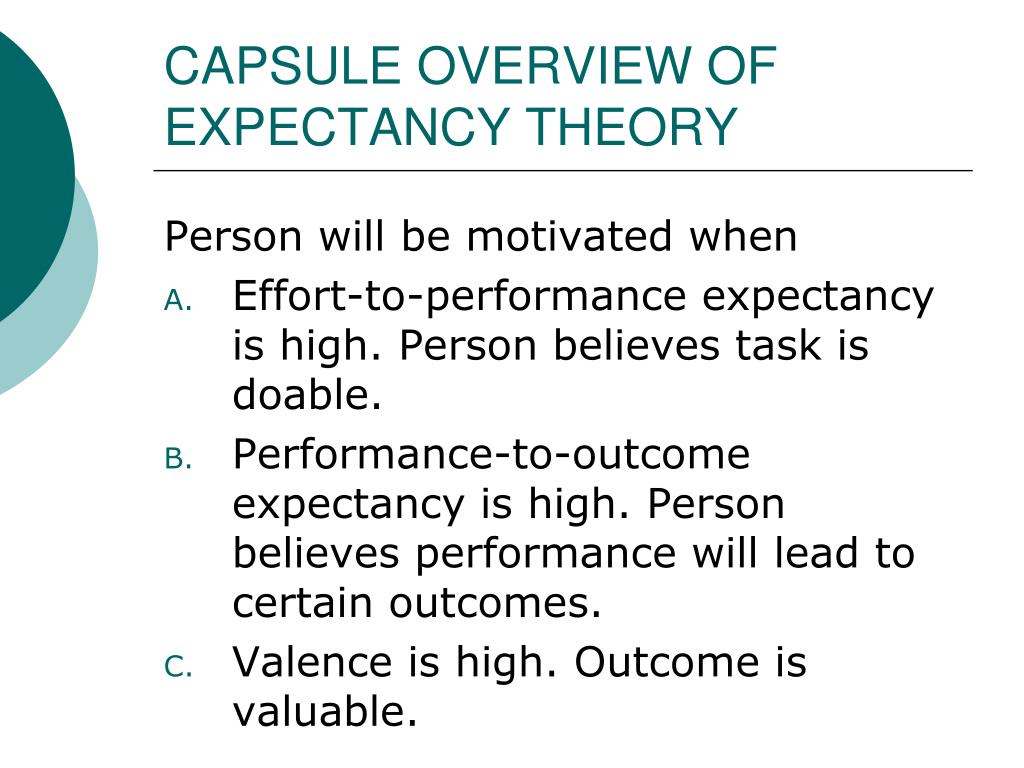 CAPSULE OVERVIEW OF EXPECTANCY THEORY

Person will be motivated when

A. Effort-to-performance expectancy is high. Person believes task is doable.

B. Performance-to-outcome expectancy is high. Person believes performance will lead to certain outcomes.

C. Valence is high. Outcome is valuable.